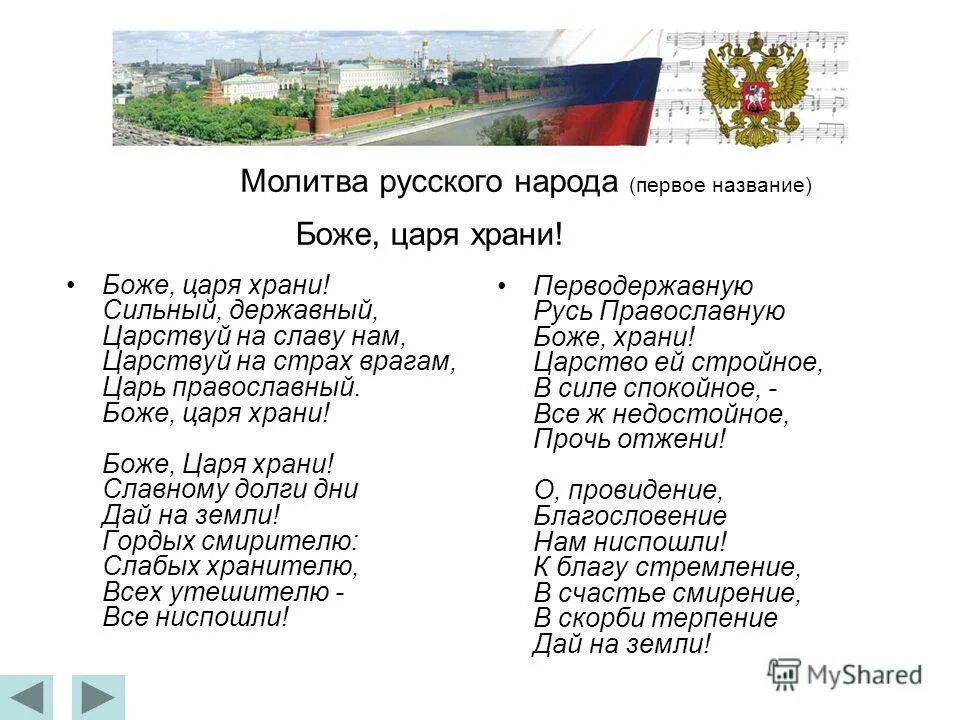 Молитва русского народа (первое название)

Боже, царя храни!

• Боже, царя храни!
Сильный, державный,
Царствуй на славу нам,
Царствуй на страх врагам,
Царь православный.
Боже, царя храни!

Боже, Царя храни!
Славному долги дни
Дай на земли!
Гордых смирителю:
Слабых хранителю,
Всех утешителю -
Все ниспошли!

• Перводержавную
Русь Православную
Боже, храни!
Царство ей стройное,
В силе спокойное, -
Все ж недостойное,
Прочь отжени!

О, провидение,
Благословение
Нам ниспошли!
К благу стремление,
В счастье смирение,
В скорби терпение
Дай на земли!

MyShared